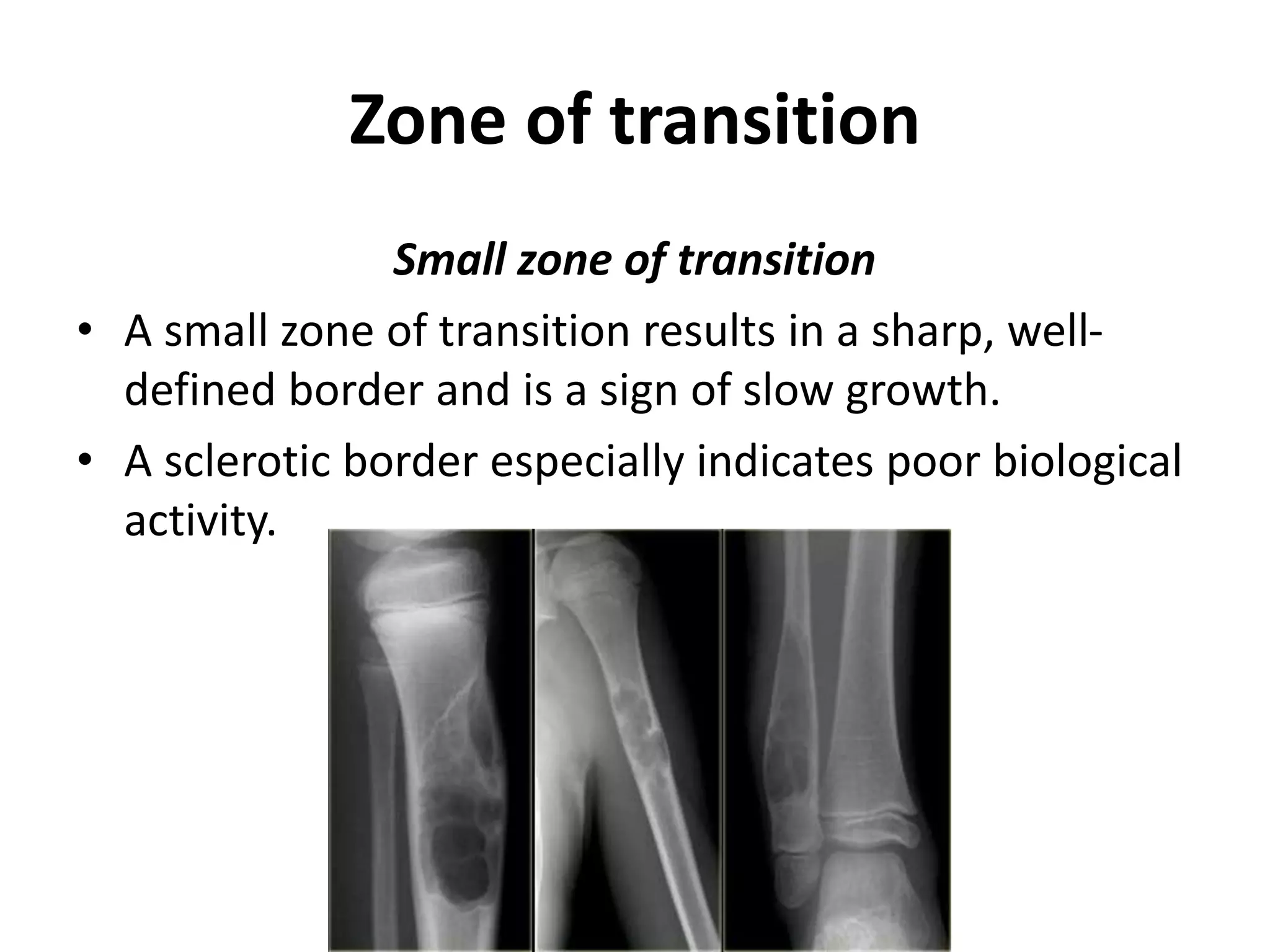 Zone of transition

Small zone of transition

• A small zone of transition results in a sharp, well-defined border and is a sign of slow growth.
• A sclerotic border especially indicates poor biological activity.